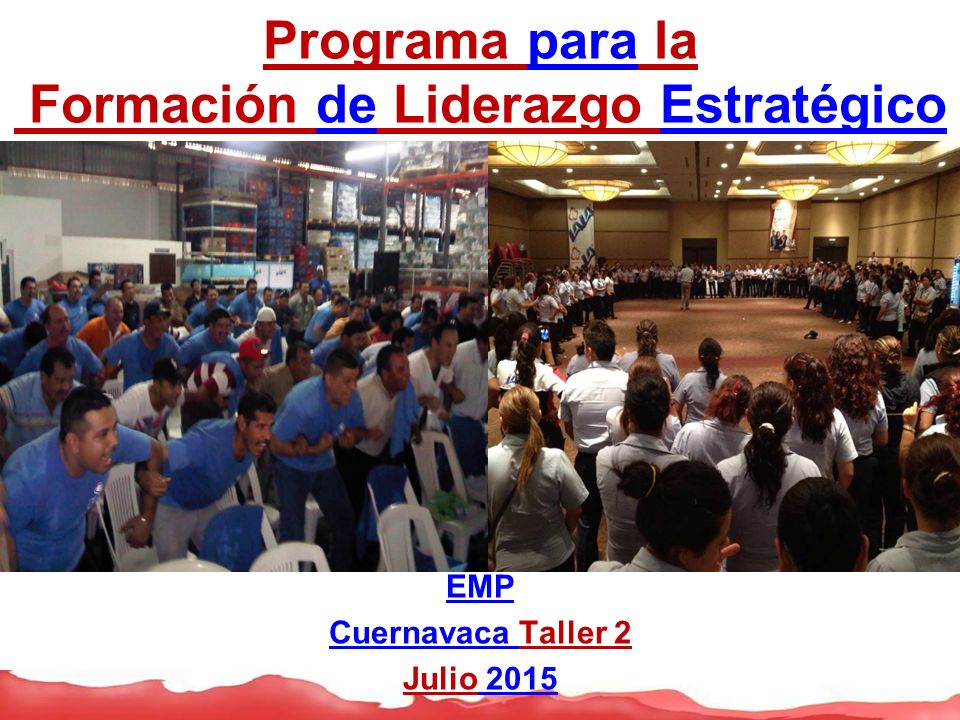 Programa para la
Formación de Liderazgo Estratégico

EMP
Cuernavaca Taller 2
Julio 2015